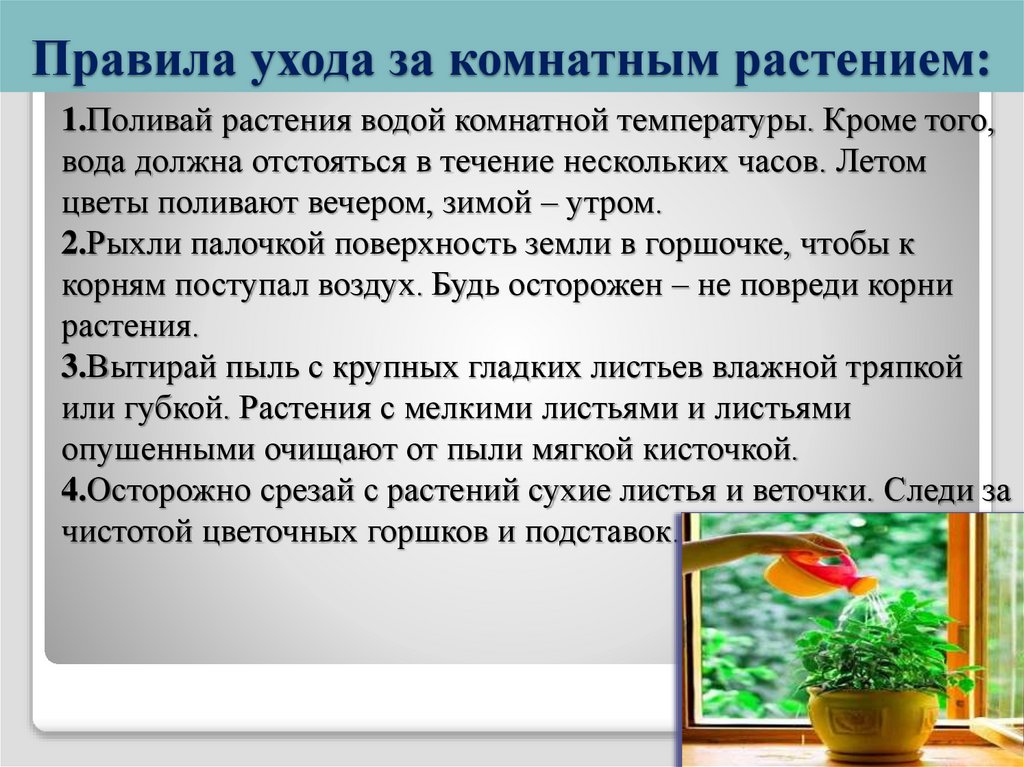 Правила ухода за комнатным растением:

1.Поливай растения водой комнатной температуры. Кроме того, вода должна отстояться в течение нескольких часов. Летом цветы поливают вечером, зимой – утром.
2.Рыхли палочкой поверхность земли в горшочке, чтобы к корням поступал воздух. Будь осторожен – не повреди корни растения.
3.Вытирай пыль с крупных гладких листьев влажной тряпкой или губкой. Растения с мелкими листьями и листьями опушенными очищают от пыли мягкой кисточкой.
4.Осторожно срезай с растений сухие листья и веточки. Следи за чистотой цветочных горшков и подставок.